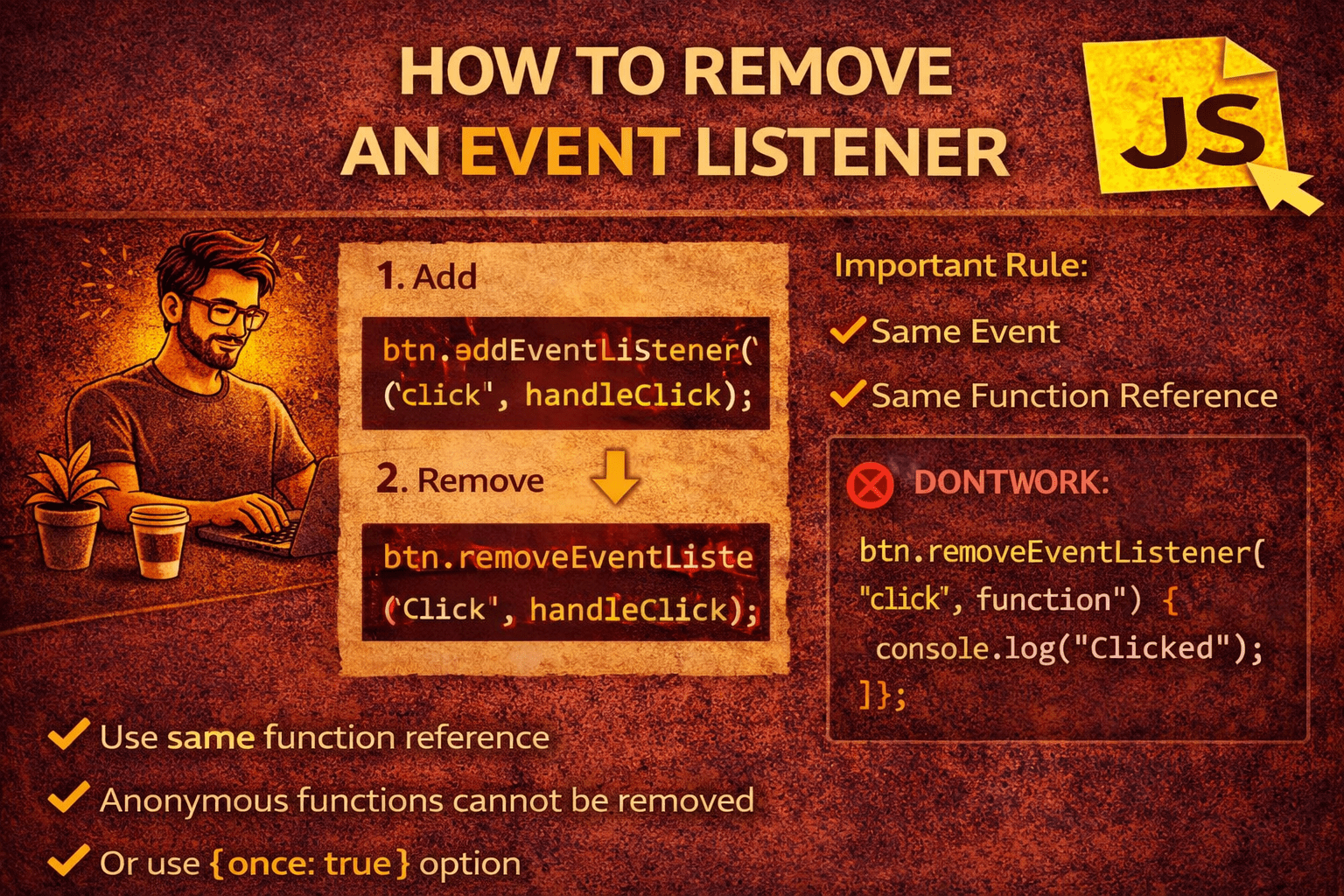 HOW TO REMOVE AN EVENT LISTENER

JS

1. Add

btn.addEventListener('
('click", handleClick);

2. Remove

btn.removeEventListe
('Click', handleClick);

Important Rule:

✓ Same Event

✓ Same Function Reference

DONTWORK:

btn.removeEventListener(
"click", function") {
console.log("Clicked");
]};

✓ Use same function reference

✓ Anonymous functions cannot be removed

✓ Or use {once: true} option